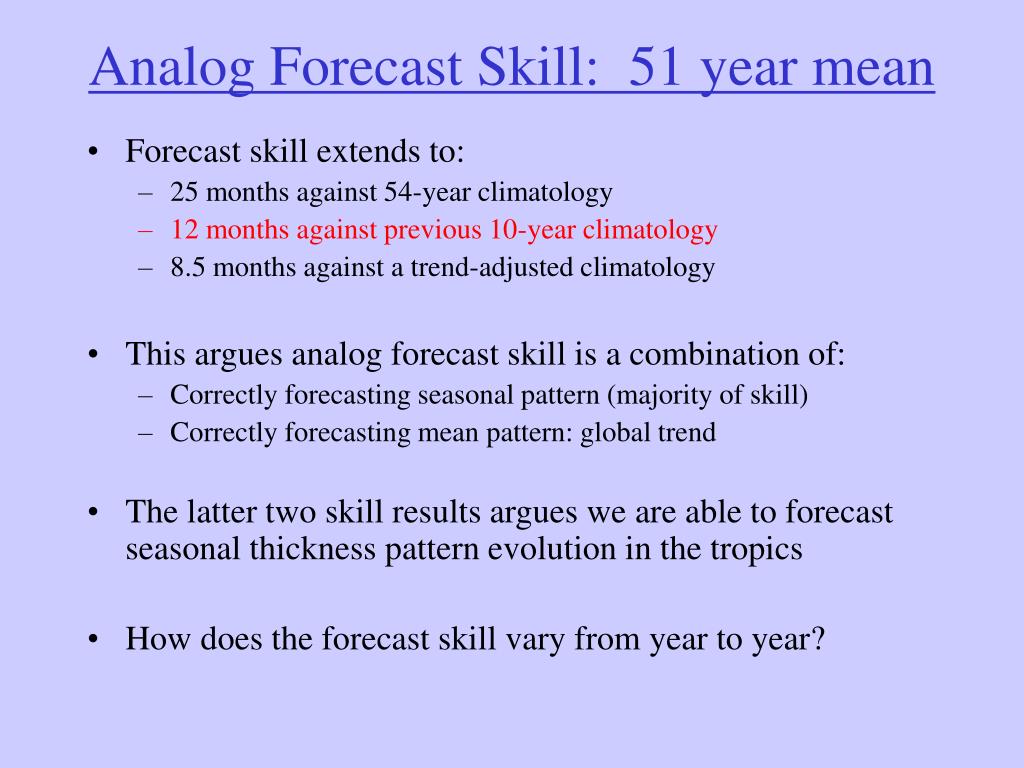 Analog Forecast Skill: 51 year mean

• Forecast skill extends to:
– 25 months against 54-year climatology
– 12 months against previous 10-year climatology
– 8.5 months against a trend-adjusted climatology

• This argues analog forecast skill is a combination of:
– Correctly forecasting seasonal pattern (majority of skill)
– Correctly forecasting mean pattern: global trend

• The latter two skill results argues we are able to forecast seasonal thickness pattern evolution in the tropics

• How does the forecast skill vary from year to year?